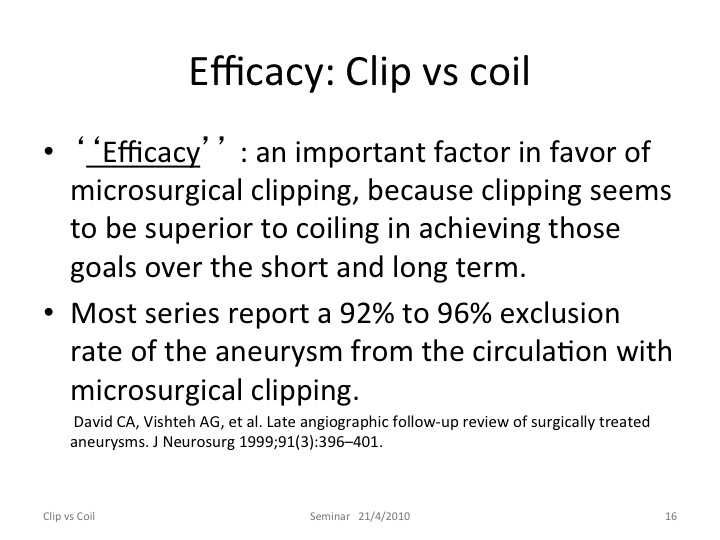 Efficacy: Clip vs coil

• ‘‘Efficacy’’ : an important factor in favor of microsurgical clipping, because clipping seems to be superior to coiling in achieving those goals over the short and long term.

• Most series report a 92% to 96% exclusion rate of the aneurysm from the circulation with microsurgical clipping.

David CA, Vishteh AG, et al. Late angiographic follow-up review of surgically treated aneurysms. J Neurosurg 1999;91(3):396–401.

Clip vs Coil

Seminar 21/4/2010

16